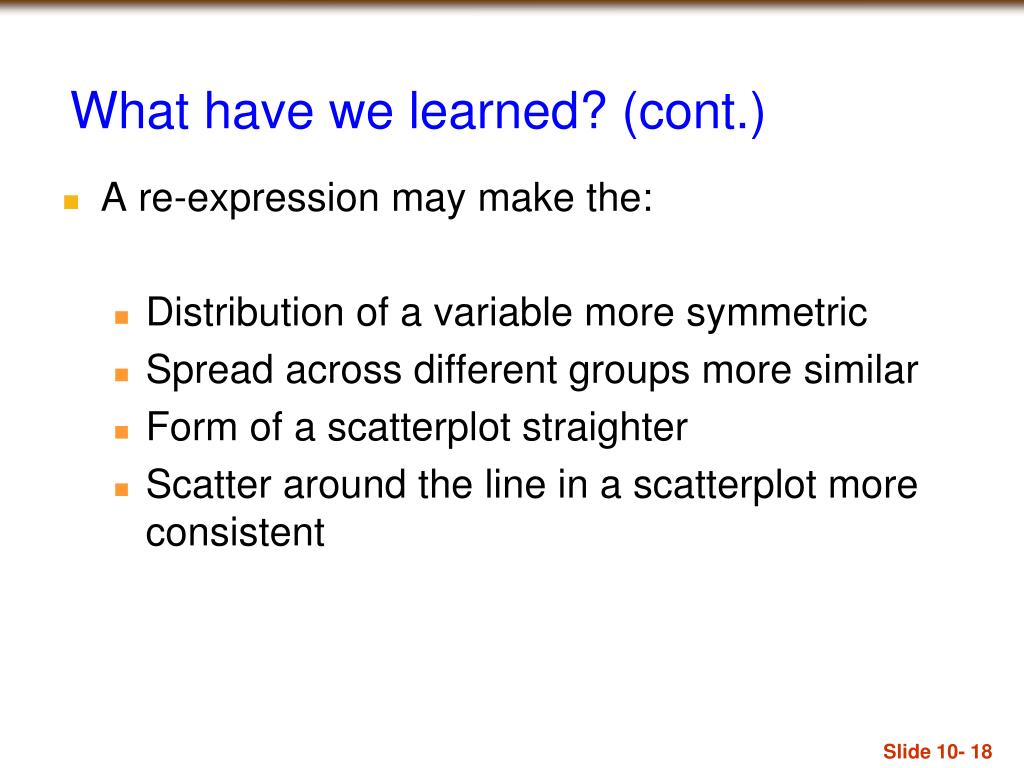 What have we learned? (cont.)

A re-expression may make the:

Distribution of a variable more symmetric
Spread across different groups more similar
Form of a scatterplot straighter
Scatter around the line in a scatterplot more consistent

Slide 10- 18